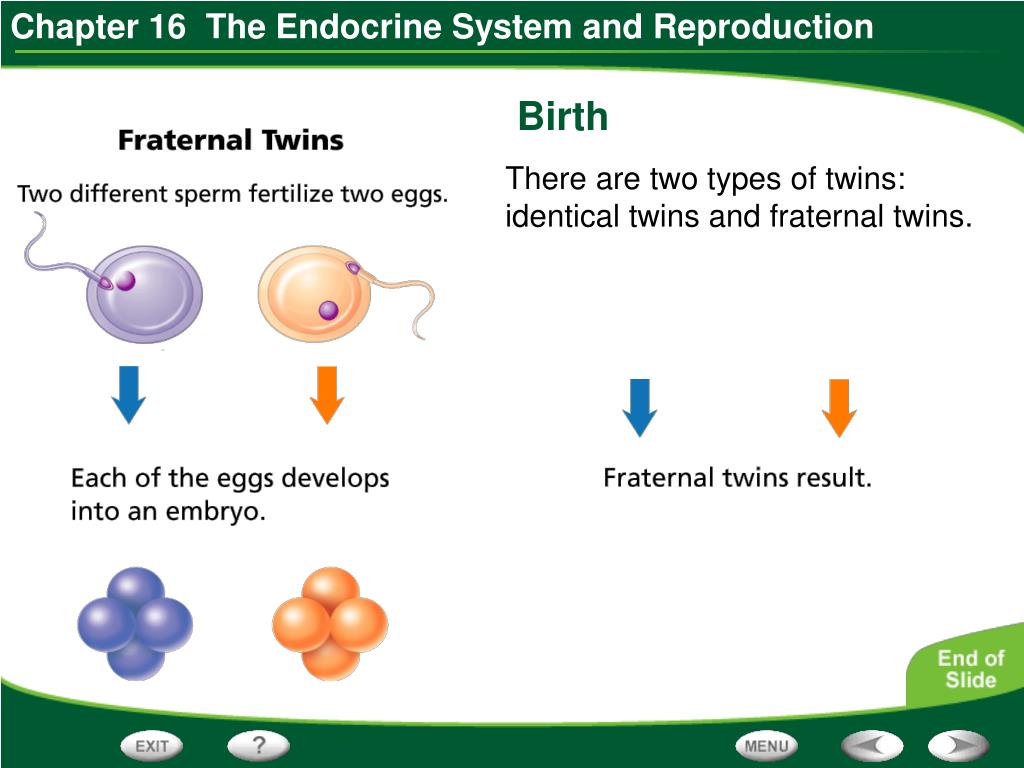 Chapter 16 The Endocrine System and Reproduction

Birth

There are two types of twins: identical twins and fraternal twins.

Fraternal Twins

Two different sperm fertilize two eggs.

Each of the eggs develops into an embryo.

Fraternal twins result.

End of Slide

EXIT

?

MENU